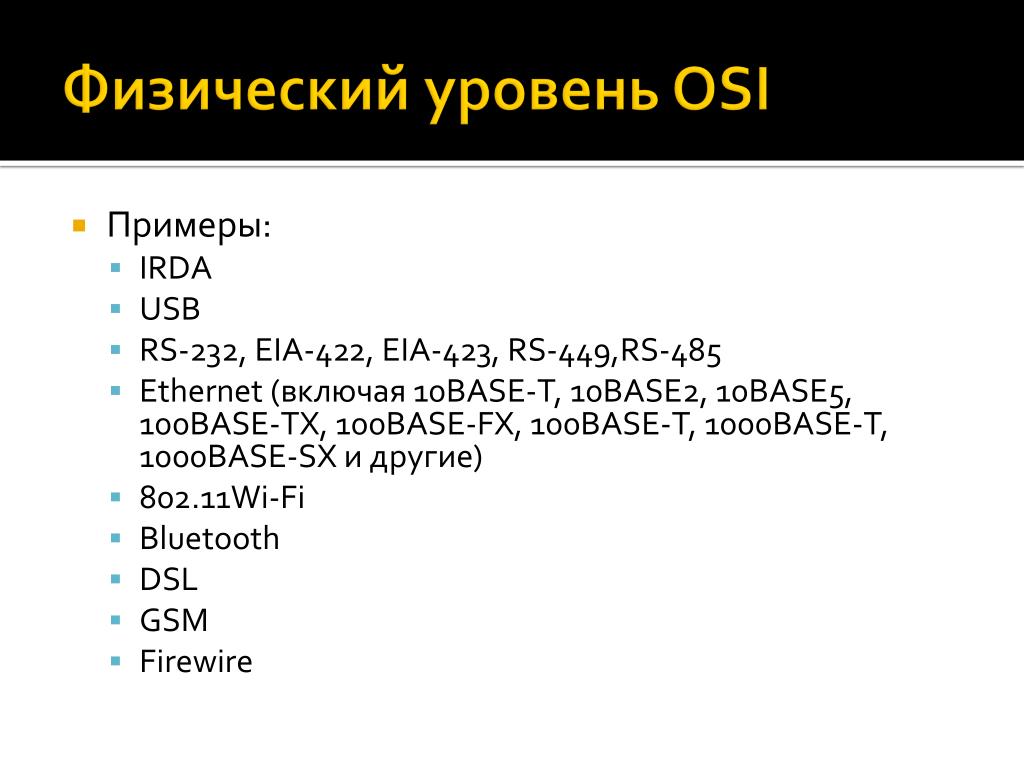 Физический уровень OSI

Примеры:

IRDA

USB

RS-232, EIA-422, EIA-423, RS-449,RS-485

Ethernet (включая 10BASE-T, 10BASE2, 10BASE5, 100BASE-TX, 100BASE-FX, 100BASE-T, 1000BASE-T, 1000BASE-SX и другие)

802.11Wi-Fi

Bluetooth

DSL

GSM

Firewire